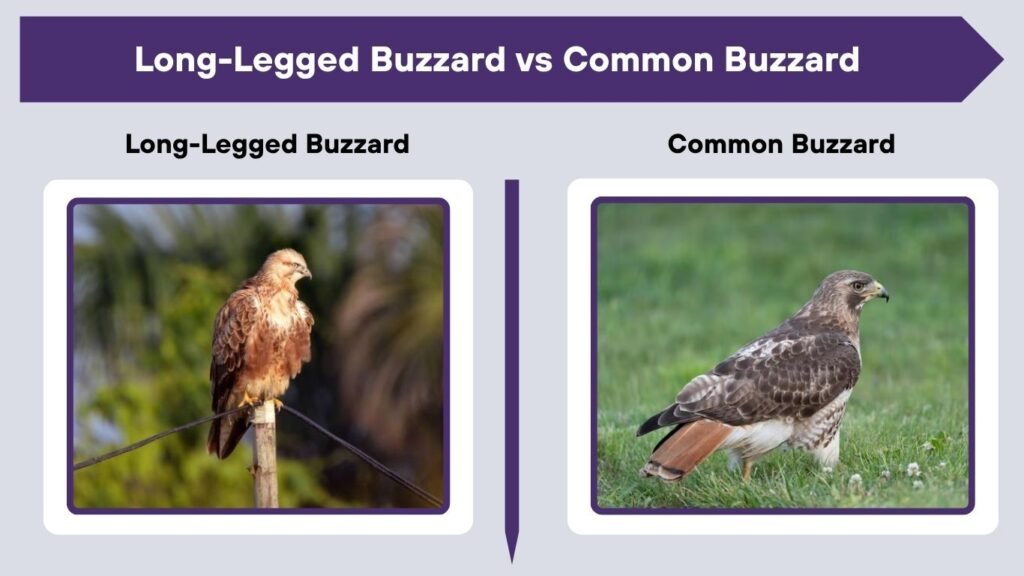 Long-Legged Buzzard vs Common Buzzard

Long-Legged Buzzard

Common Buzzard